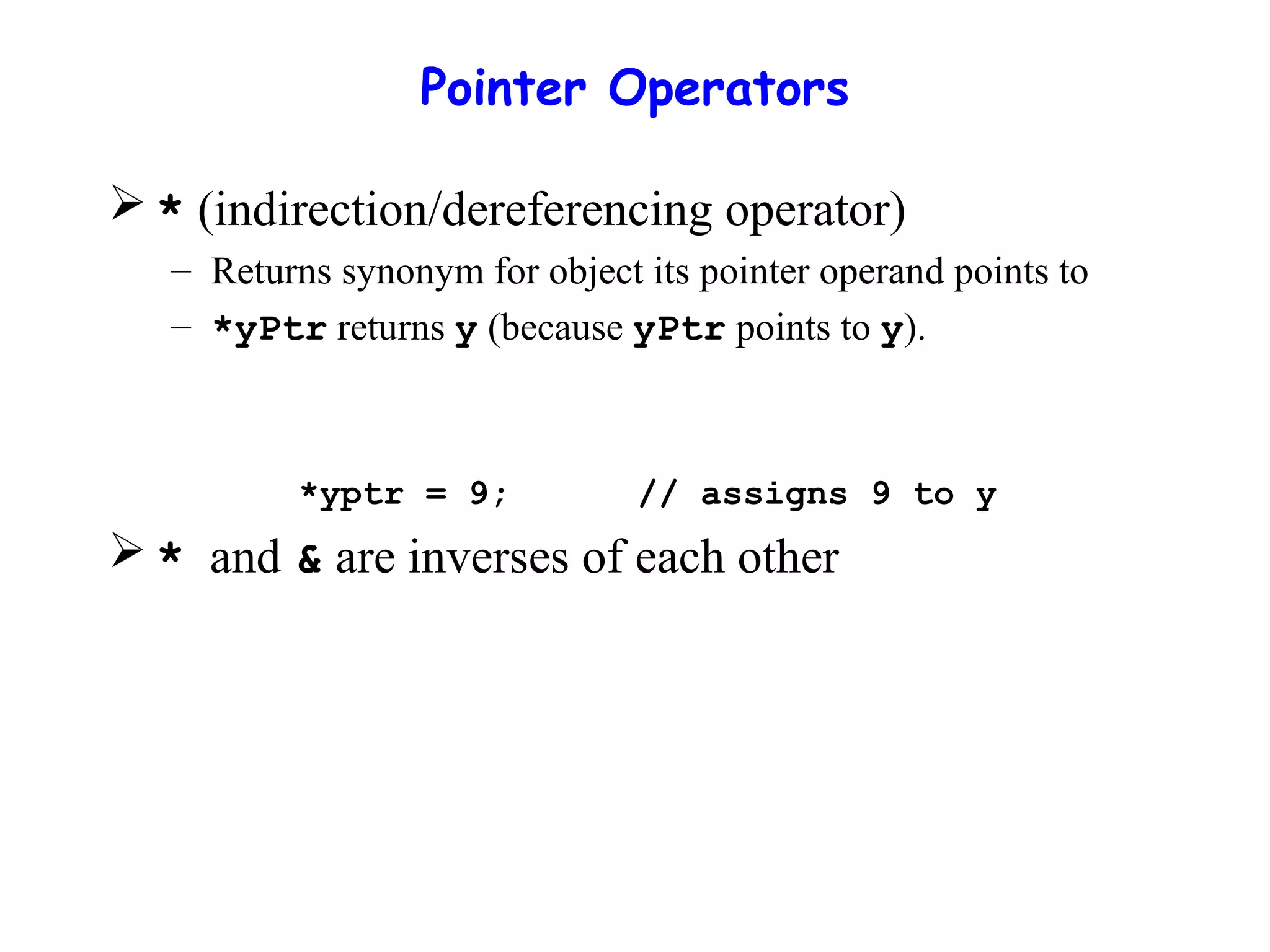 Pointer Operators

➢ * (indirection/dereferencing operator)

– Returns synonym for object its pointer operand points to

– *yPtr returns y (because yPtr points to y).

*yptr = 9;      // assigns 9 to y

➢ * and & are inverses of each other